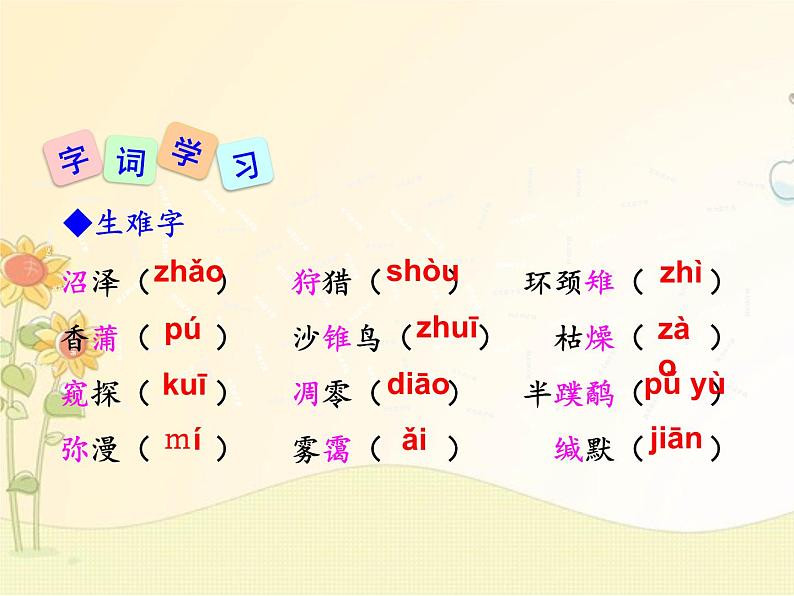 字词学习

◆生难字

沼泽（zhǎo）　狩猎（shòu）　环颈雉（zhì）

香蒲（pú）　沙锥鸟（zhuī）　枯燥（zào）

窥探（kuī）　凋零（diāo）　半蹼鹬（pǔ yù）

弥漫（mí）　雾霭（ǎi）　缄默（jiān）